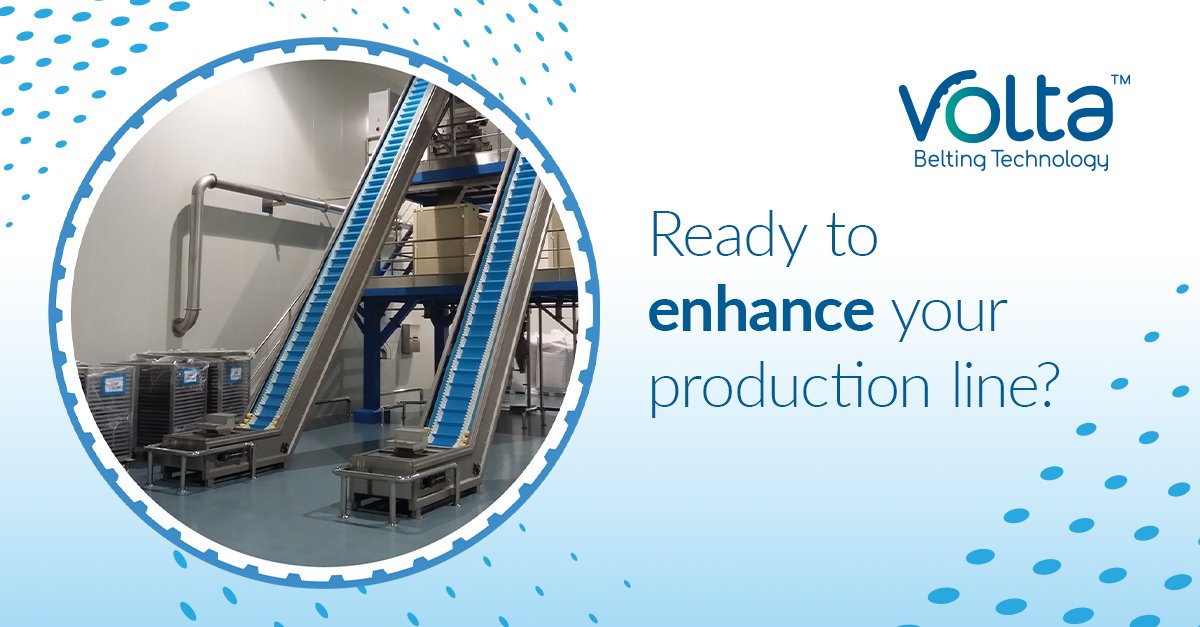 volta™
Belting Technology

Ready to enhance your production line?